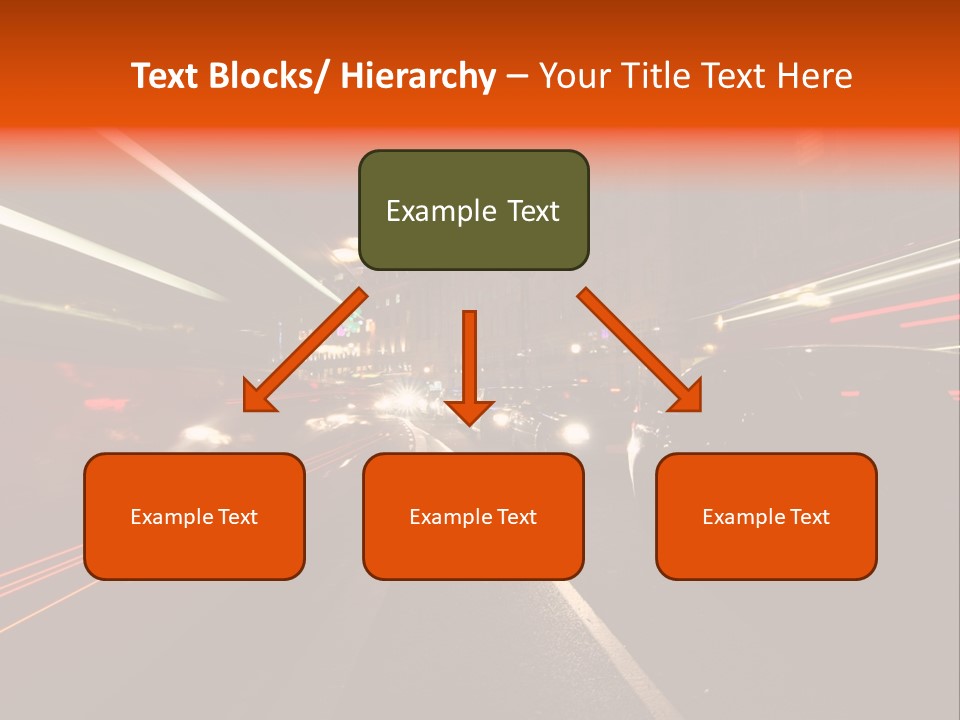 Text Blocks/ Hierarchy – Your Title Text Here

Example Text

Example Text

Example Text

Example Text